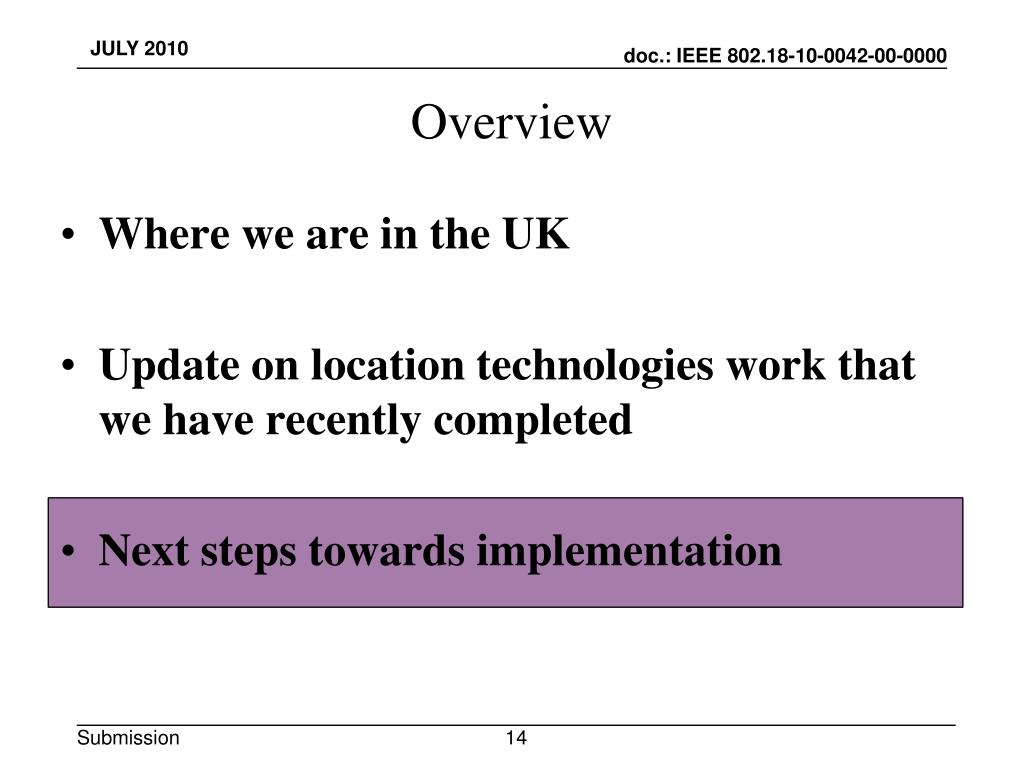 JULY 2010

doc.: IEEE 802.18-10-0042-00-0000

Overview

• Where we are in the UK

• Update on location technologies work that we have recently completed

• Next steps towards implementation

Submission

14